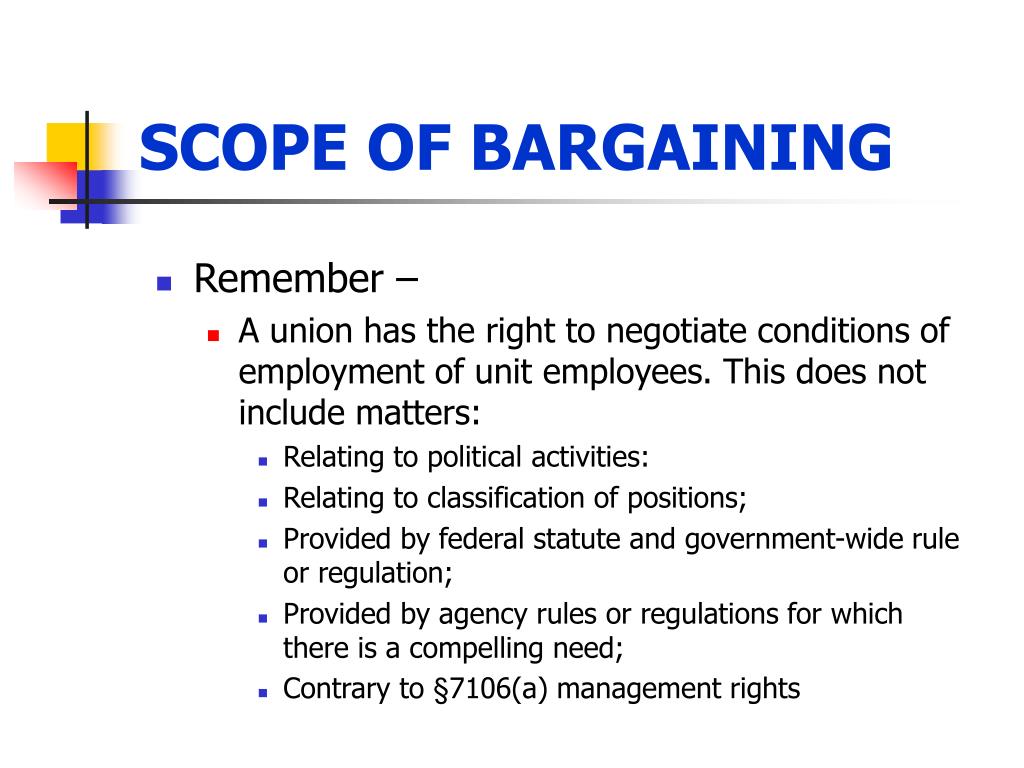 SCOPE OF BARGAINING

Remember –

A union has the right to negotiate conditions of employment of unit employees. This does not include matters:

Relating to political activities:

Relating to classification of positions;

Provided by federal statute and government-wide rule or regulation;

Provided by agency rules or regulations for which there is a compelling need;

Contrary to §7106(a) management rights